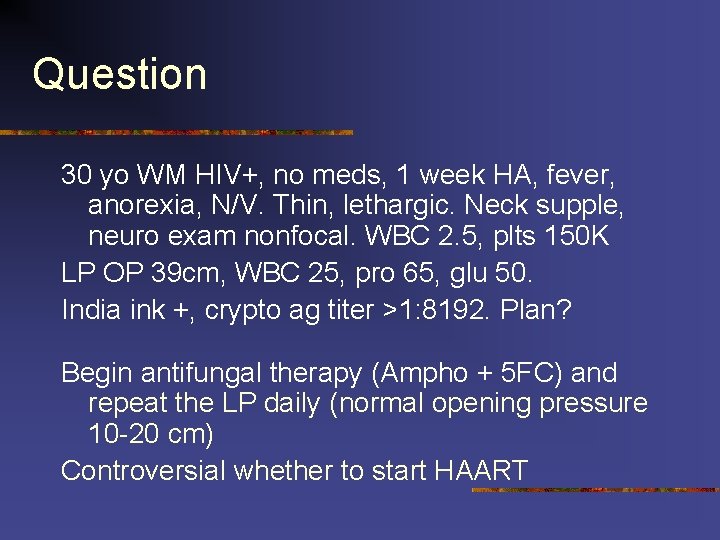 Question

30 yo WM HIV+, no meds, 1 week HA, fever, anorexia, N/V. Thin, lethargic. Neck supple, neuro exam nonfocal. WBC 2.5, plts 150K

LP OP 39cm, WBC 25, pro 65, glu 50.

India ink +, crypto ag titer >1:8192. Plan?

Begin antifungal therapy (Ampho + 5FC) and repeat the LP daily (normal opening pressure 10-20 cm)

Controversial whether to start HAART